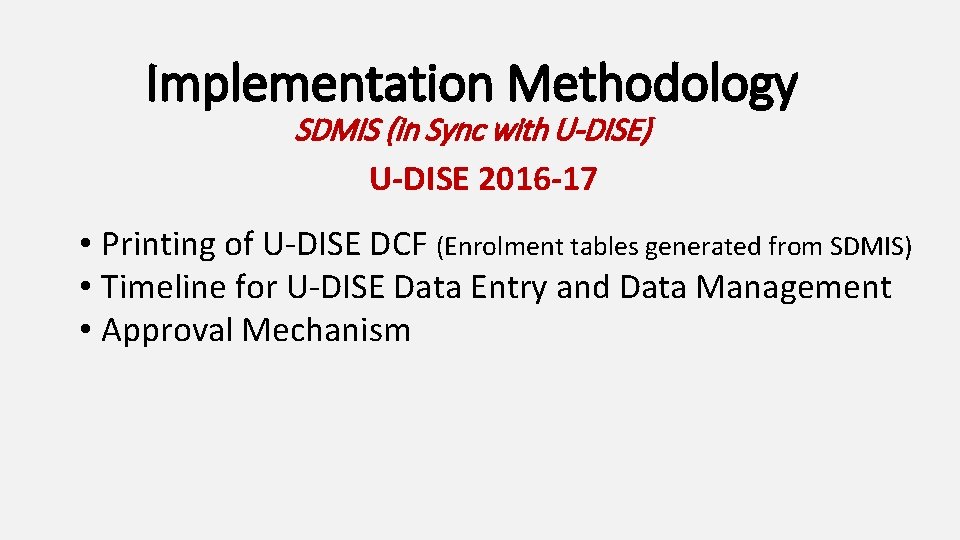 Implementation Methodology

SDMIS (In Sync with U-DISE)

U-DISE 2016-17

• Printing of U-DISE DCF (Enrolment tables generated from SDMIS)
• Timeline for U-DISE Data Entry and Data Management
• Approval Mechanism